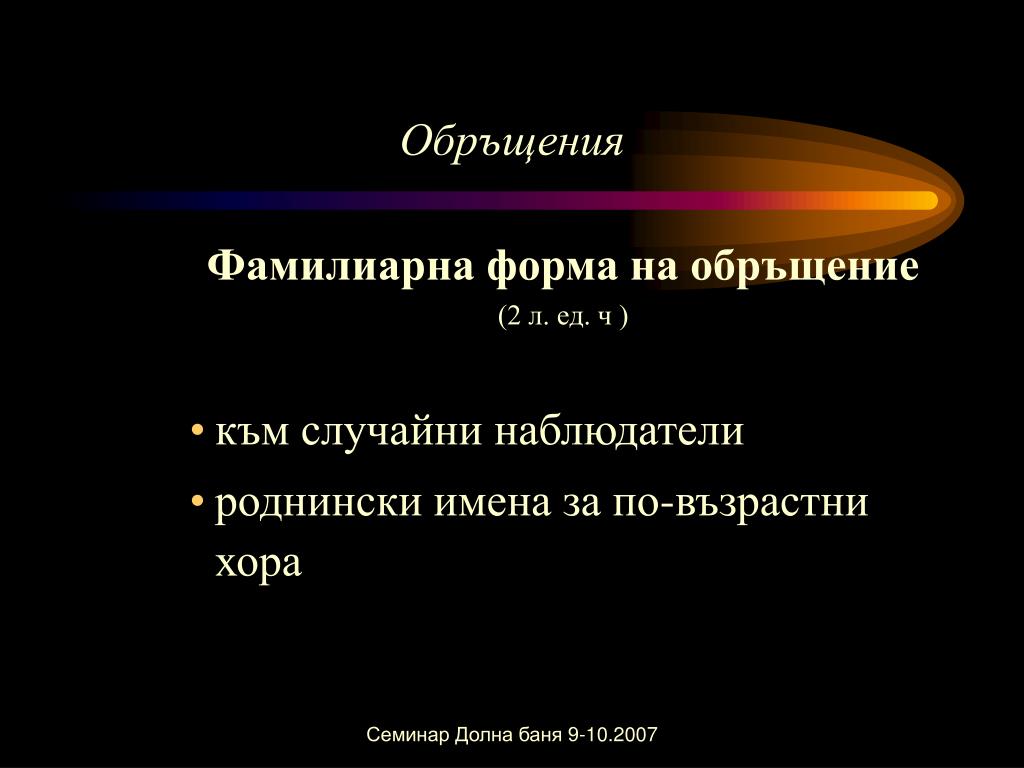 Обръщения

Фамилиарна форма на обръщение
(2 л. ед. ч )

• към случайни наблюдатели
• роднински имена за по-възрастни хора

Семинар Долна баня 9-10.2007